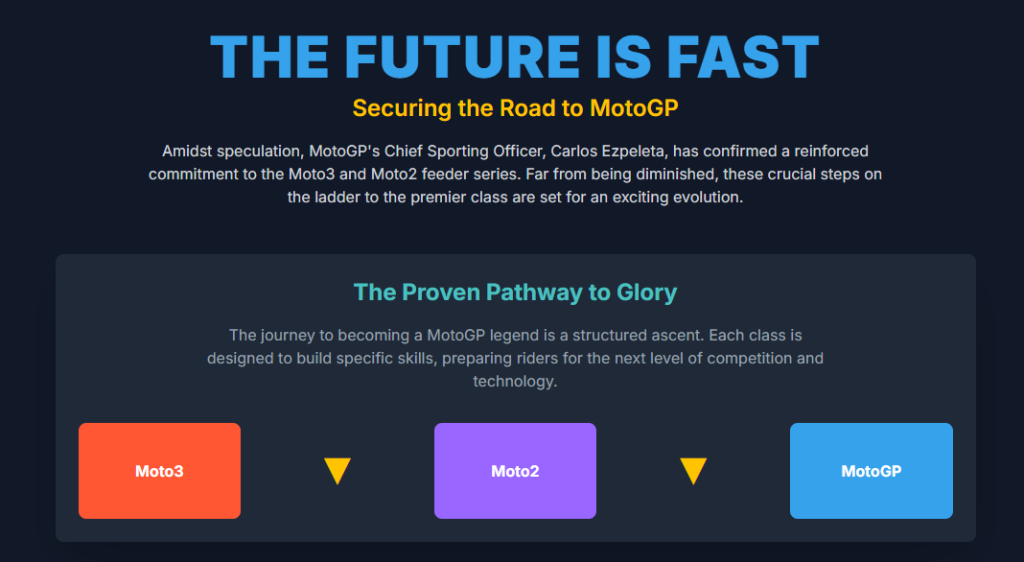 THE FUTURE IS FAST

Securing the Road to MotoGP

Amidst speculation, MotoGP's Chief Sporting Officer, Carlos Ezpeleta, has confirmed a reinforced commitment to the Moto3 and Moto2 feeder series. Far from being diminished, these crucial steps on the ladder to the premier class are set for an exciting evolution.

The Proven Pathway to Glory

The journey to becoming a MotoGP legend is a structured ascent. Each class is designed to build specific skills, preparing riders for the next level of competition and technology.

Moto3

Moto2

MotoGP